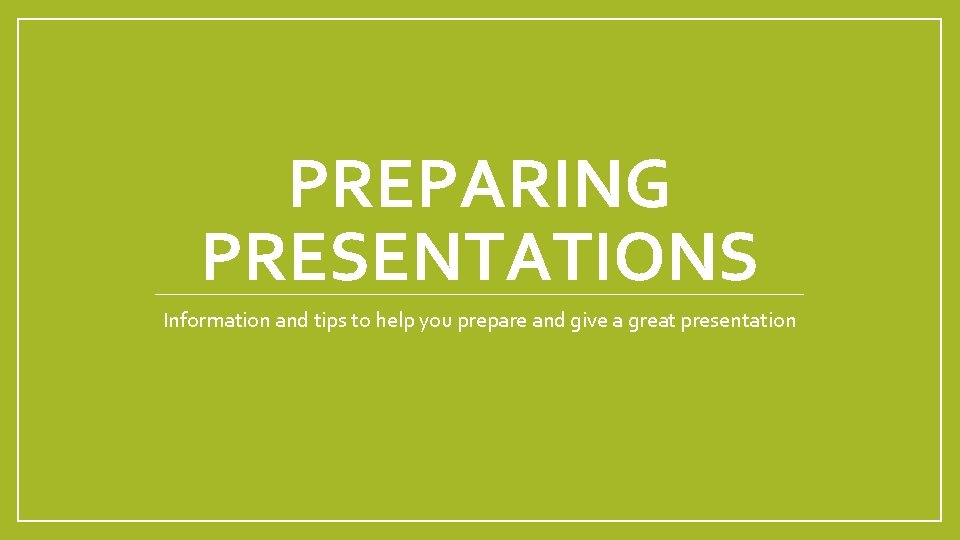 PREPARING PRESENTATIONS

Information and tips to help you prepare and give a great presentation